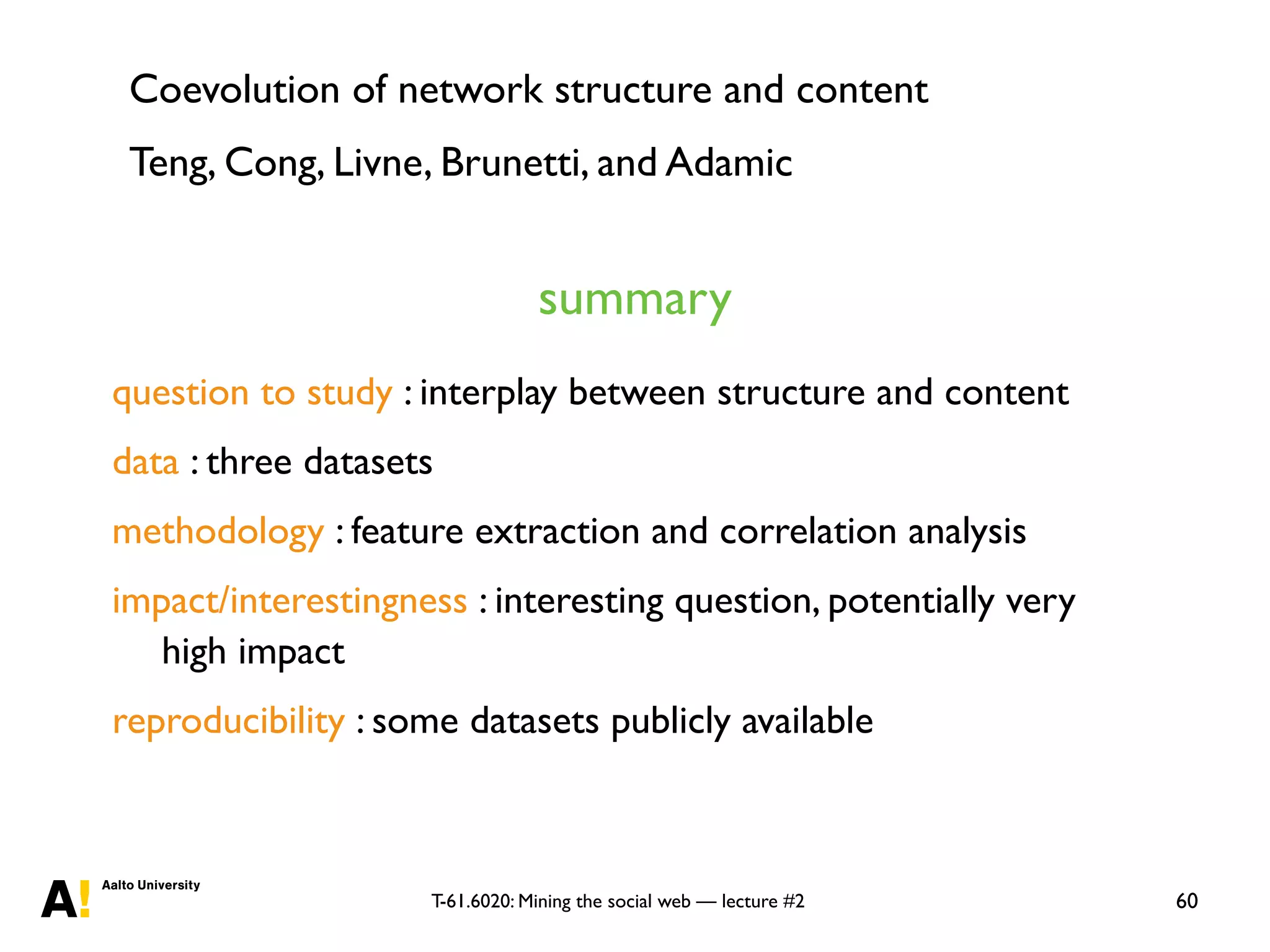 Coevolution of network structure and content

Teng, Cong, Livne, Brunetti, and Adamic

summary

question to study : interplay between structure and content

data : three datasets

methodology : feature extraction and correlation analysis

impact/interestingness : interesting question, potentially very high impact

reproducibility : some datasets publicly available

A! Aalto University

T-61.6020: Mining the social web — lecture #2

60